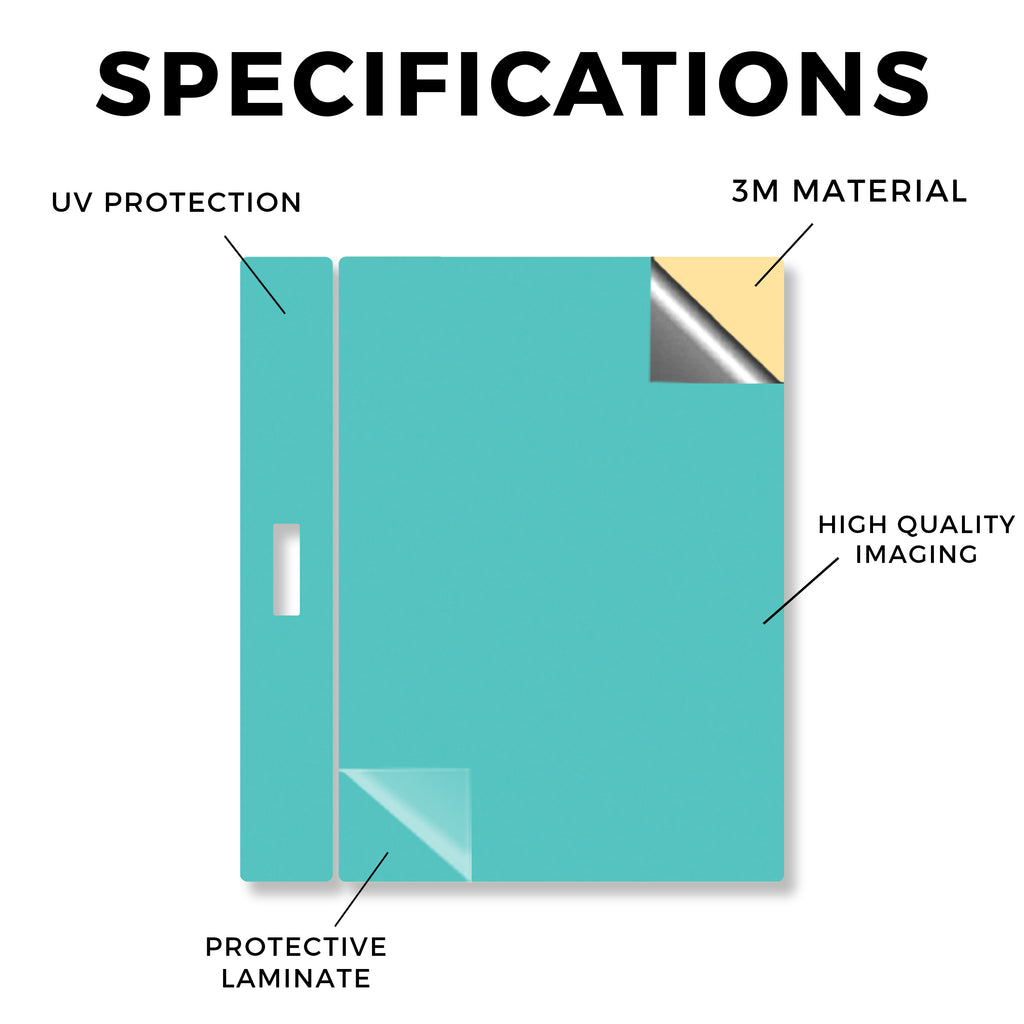 SPECIFICATIONS

UV PROTECTION

3M MATERIAL

HIGH QUALITY IMAGING

PROTECTIVE LAMINATE